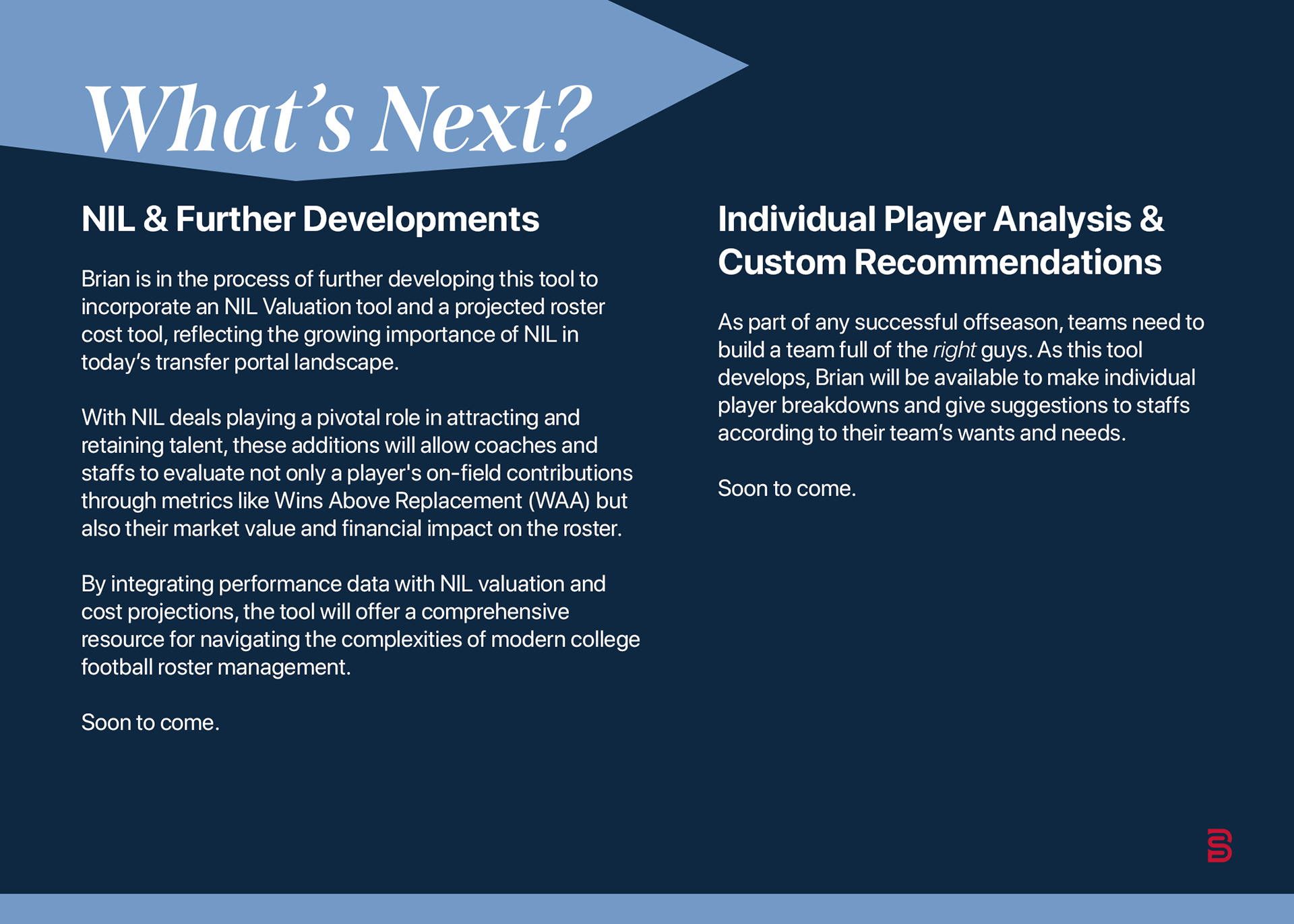 What's Next?

NIL & Further Developments

Brian is in the process of further developing this tool to incorporate an NIL Valuation tool and a projected roster cost tool, reflecting the growing importance of NIL in today's transfer portal landscape.

With NIL deals playing a pivotal role in attracting and retaining talent, these additions will allow coaches and staffs to evaluate not only a player's on-field contributions through metrics like Wins Above Replacement (WAA) but also their market value and financial impact on the roster.

By integrating performance data with NIL valuation and cost projections, the tool will offer a comprehensive resource for navigating the complexities of modern college football roster management.

Soon to come.

Individual Player Analysis & Custom Recommendations

As part of any successful offseason, teams need to build a team full of the right guys. As this tool develops, Brian will be available to make individual player breakdowns and give suggestions to staffs according to their team's wants and needs.

Soon to come.